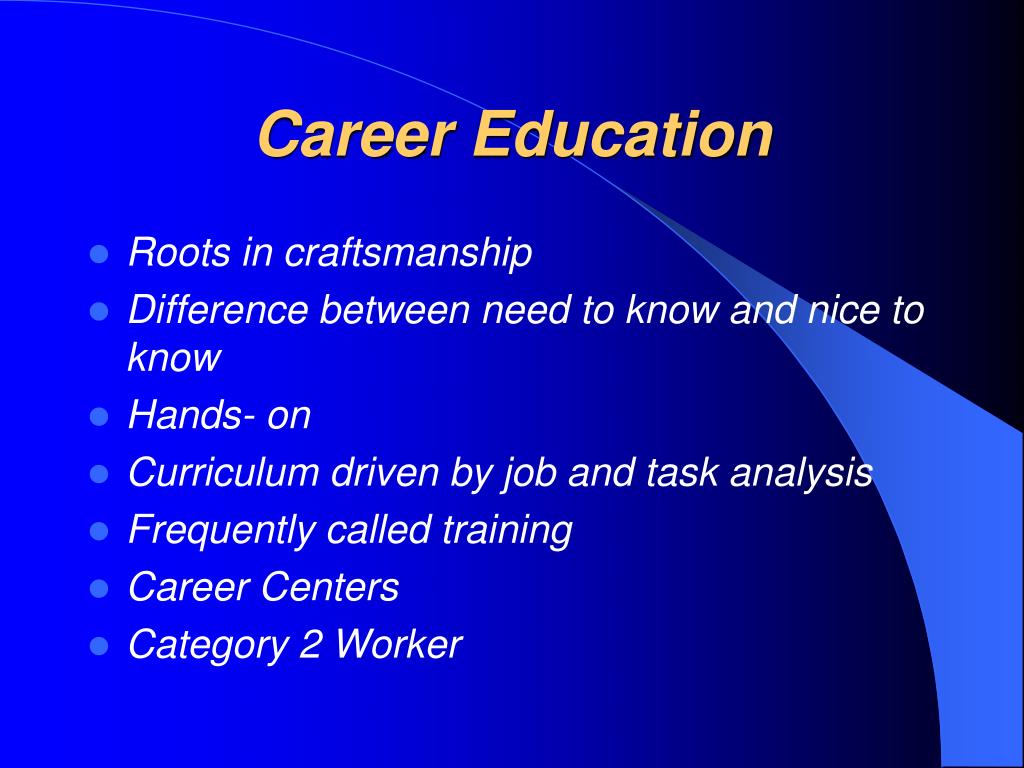 Career Education

- Roots in craftsmanship
- Difference between need to know and nice to know
- Hands- on
- Curriculum driven by job and task analysis
- Frequently called training
- Career Centers
- Category 2 Worker